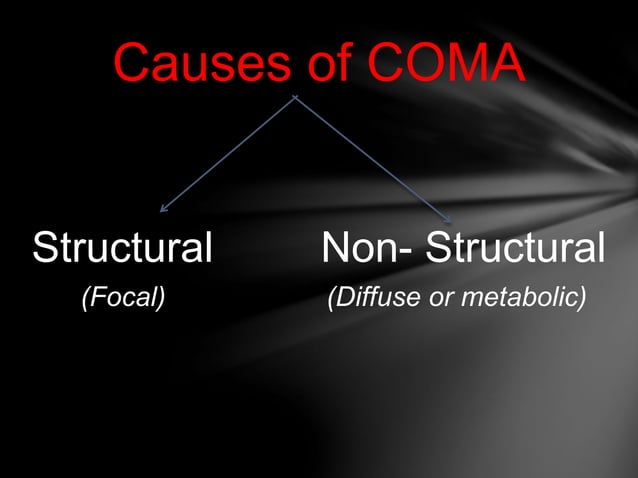 Causes of COMA

Structural
(Focal)

Non- Structural
(Diffuse or metabolic)